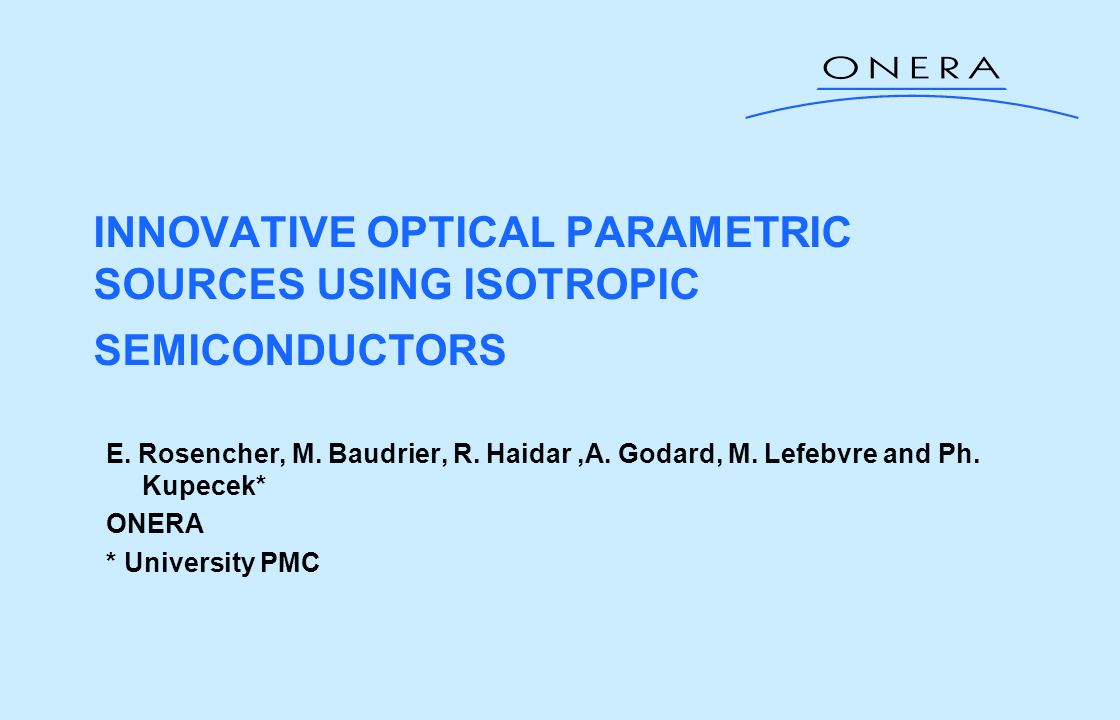 ONERA

INNOVATIVE OPTICAL PARAMETRIC SOURCES USING ISOTROPIC SEMICONDUCTORS

E. Rosencher, M. Baudrier, R. Haidar ,A. Godard, M. Lefebvre and Ph. Kupecek*

ONERA

* University PMC